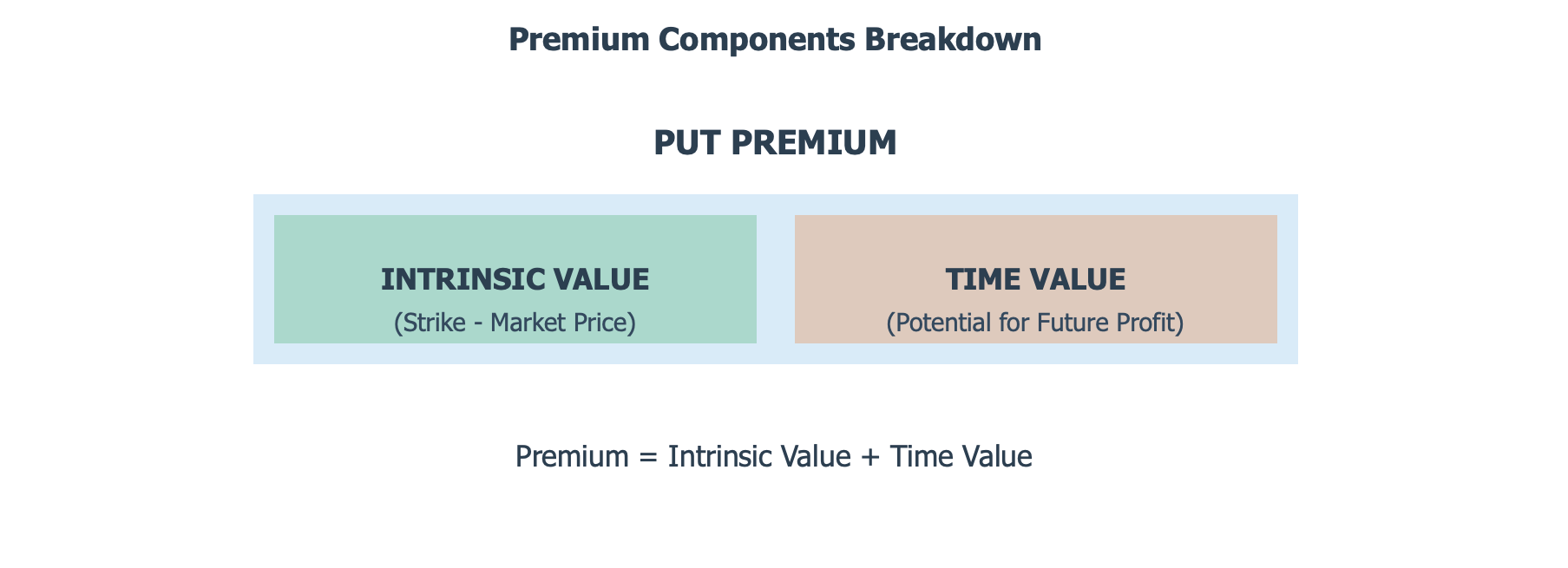 Premium Components Breakdown

PUT PREMIUM

INTRINSIC VALUE
(Strike - Market Price)

TIME VALUE
(Potential for Future Profit)

Premium = Intrinsic Value + Time Value